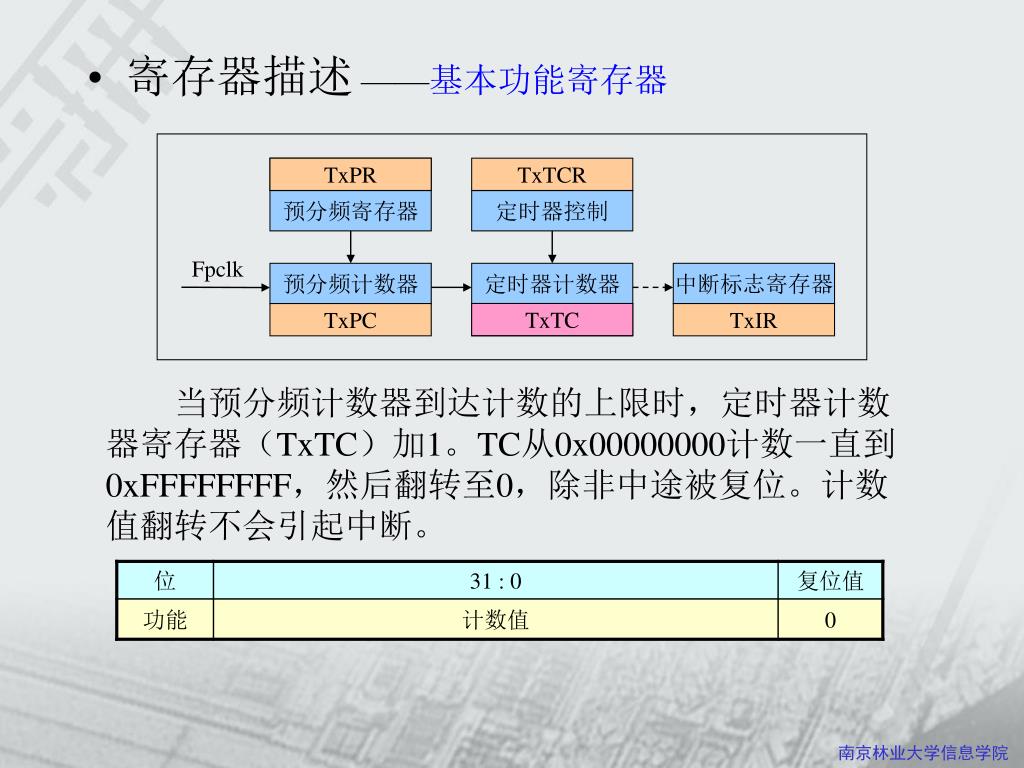 • 寄存器描述 ——基本功能寄存器

TxPR
预分频寄存器

TxTCR
定时器控制

Fpclk

预分频计数器
TxPC

定时器计数器
TxTC

中断标志寄存器
TxIR

当预分频计数器到达计数的上限时，定时器计数器寄存器（TxTC）加1。TC从0x00000000计数一直到0xFFFFFFFF，然后翻转至0，除非中途被复位。计数值翻转不会引起中断。

| 位 | 31 : 0 | 复位值 |
|---|---|---|
| 功能 | 计数值 | 0 |

南京林业大学信息学院